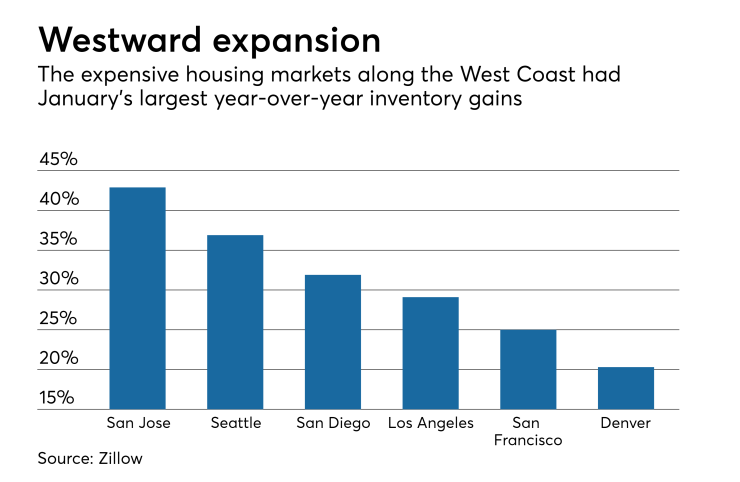 Westward expansion

The expensive housing markets along the West Coast had January's largest year-over-year inventory gains

45%
40%
35%
30%
25%
20%
15%

San Jose
Seattle
San Diego
Los Angeles
San Francisco
Denver

Source: Zillow